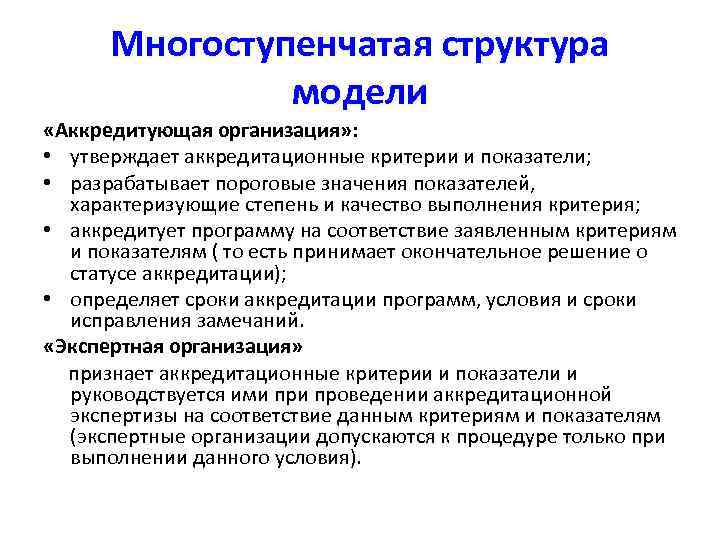 Многоступенчатая структура модели

«Аккредитующая организация»:

• утверждает аккредитационные критерии и показатели;
• разрабатывает пороговые значения показателей, характеризующие степень и качество выполнения критерия;
• аккредитует программу на соответствие заявленным критериям и показателям ( то есть принимает окончательное решение о статусе аккредитации);
• определяет сроки аккредитации программ, условия и сроки исправления замечаний.

«Экспертная организация»

признает аккредитационные критерии и показатели и руководствуется ими при проведении аккредитационной экспертизы на соответствие данным критериям и показателям (экспертные организации допускаются к процедуре только при выполнении данного условия).